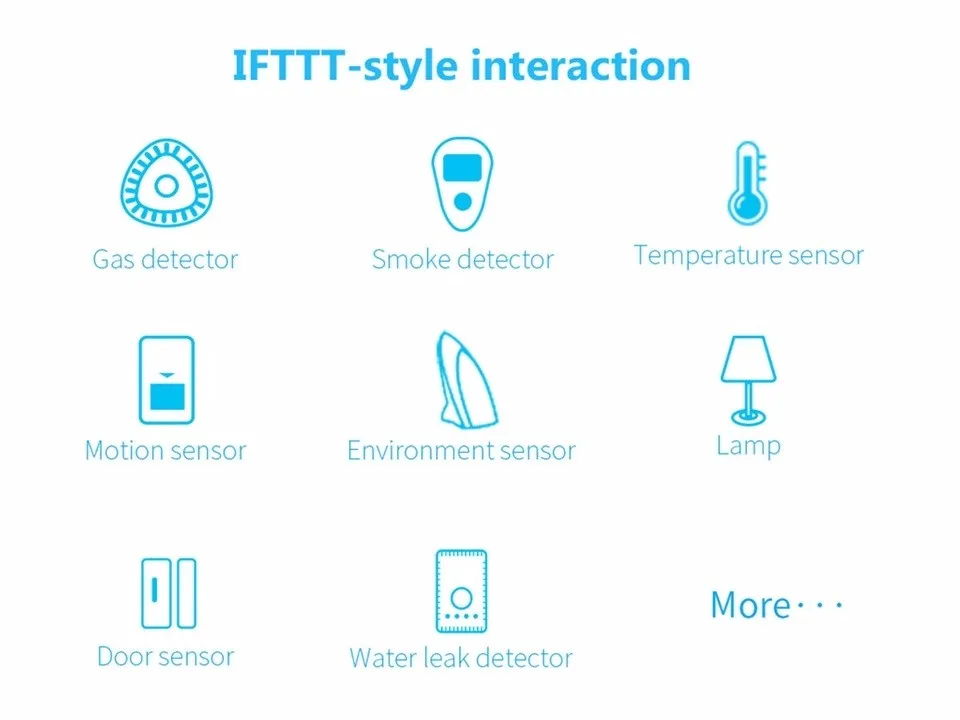 IFTTT-style interaction

Gas detector

Smoke detector

Temperature sensor

Motion sensor

Environment sensor

Lamp

Door sensor

Water leak detector

More···